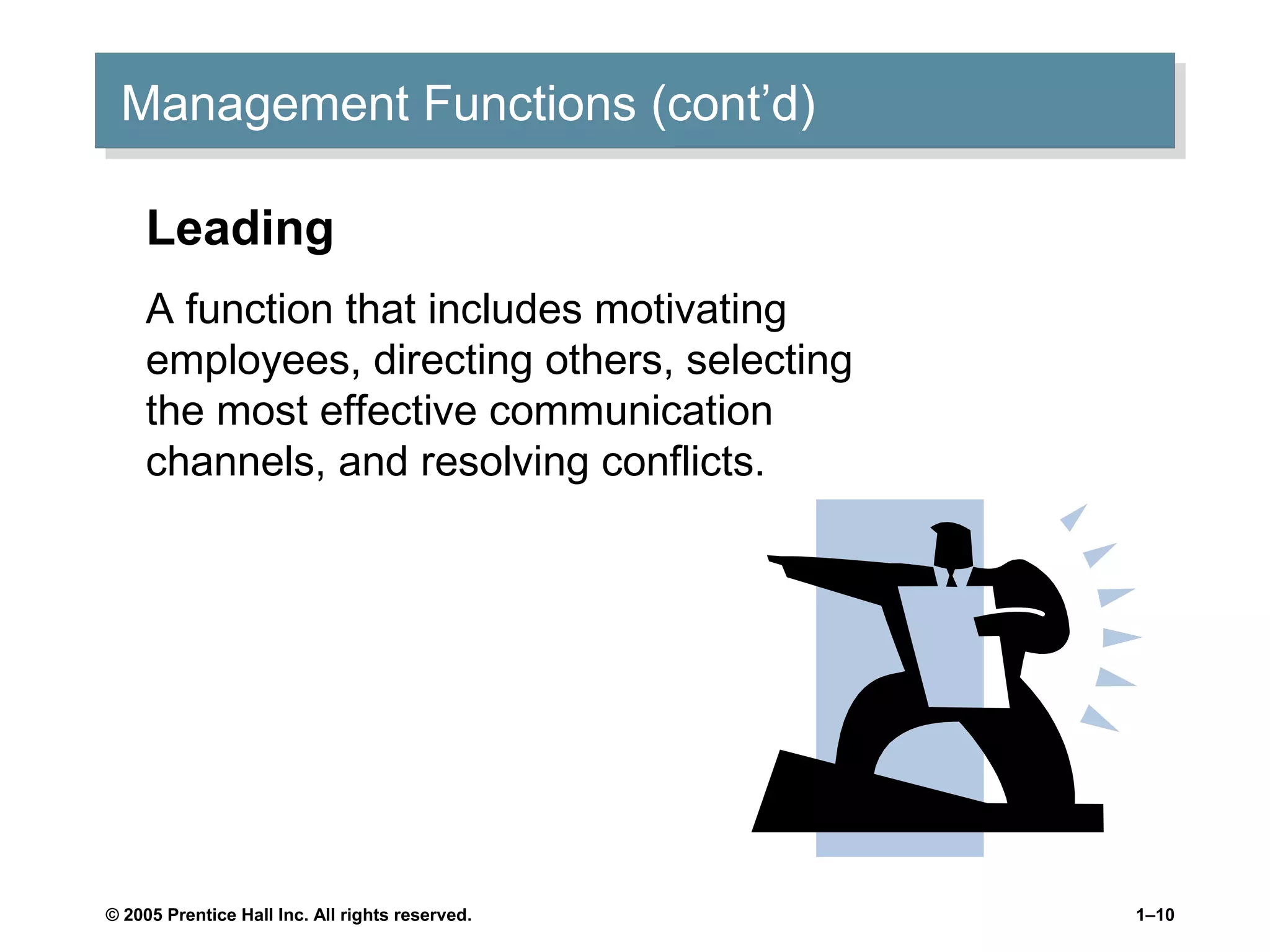 Management Functions (cont’d)

Leading

A function that includes motivating employees, directing others, selecting the most effective communication channels, and resolving conflicts.

© 2005 Prentice Hall Inc. All rights reserved.

1–10